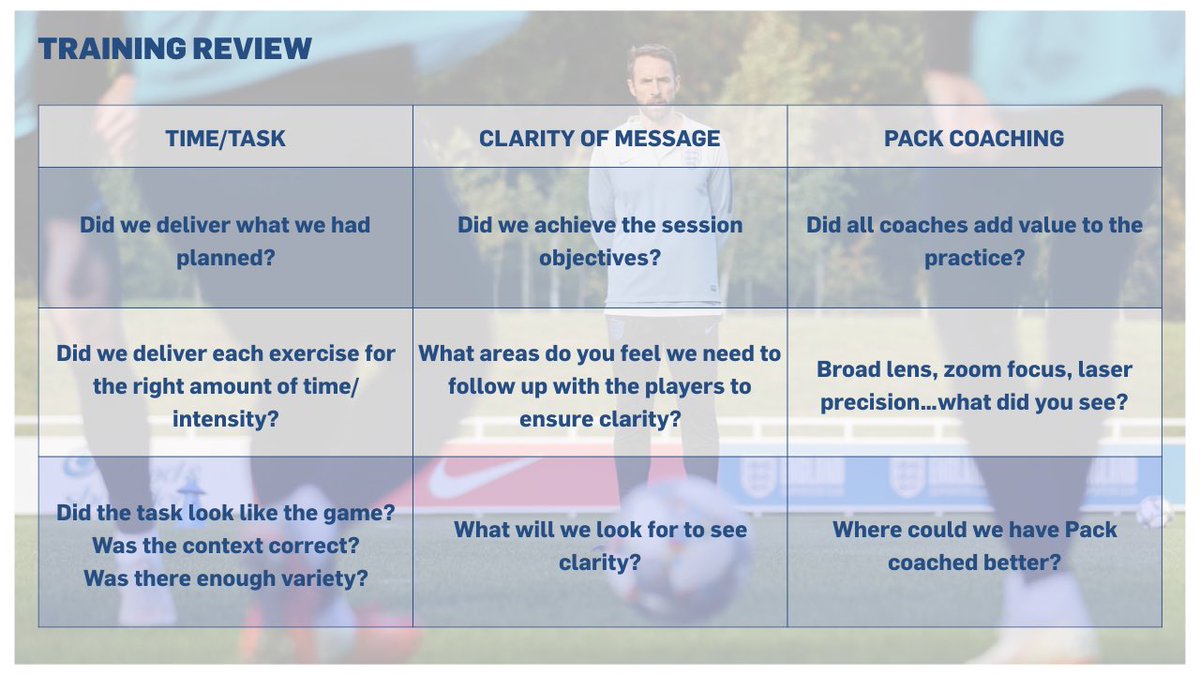 TRAINING REVIEW

| TIME/TASK | CLARITY OF MESSAGE | PACK COACHING |
|---|---|---|
| Did we deliver what we had planned? | Did we achieve the session objectives? | Did all coaches add value to the practice? |
| Did we deliver each exercise for the right amount of time/ intensity? | What areas do you feel we need to follow up with the players to ensure clarity? | Broad lens, zoom focus, laser precision...what did you see? |
| Did the task look like the game? Was the context correct? Was there enough variety? | What will we look for to see clarity? | Where could we have Pack coached better? |